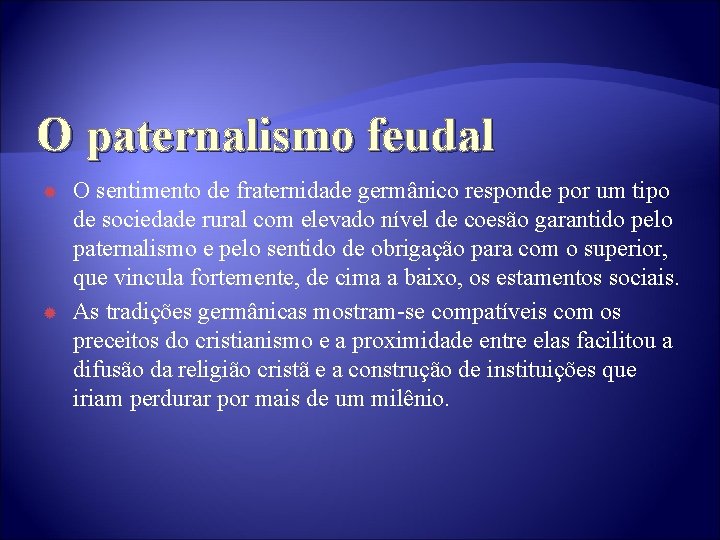 O paternalismo feudal

O sentimento de fraternidade germânico responde por um tipo de sociedade rural com elevado nível de coesão garantido pelo paternalismo e pelo sentido de obrigação para com o superior, que vincula fortemente, de cima a baixo, os estamentos sociais.

As tradições germânicas mostram-se compatíveis com os preceitos do cristianismo e a proximidade entre elas facilitou a difusão da religião cristã e a construção de instituições que iriam perdurar por mais de um milênio.